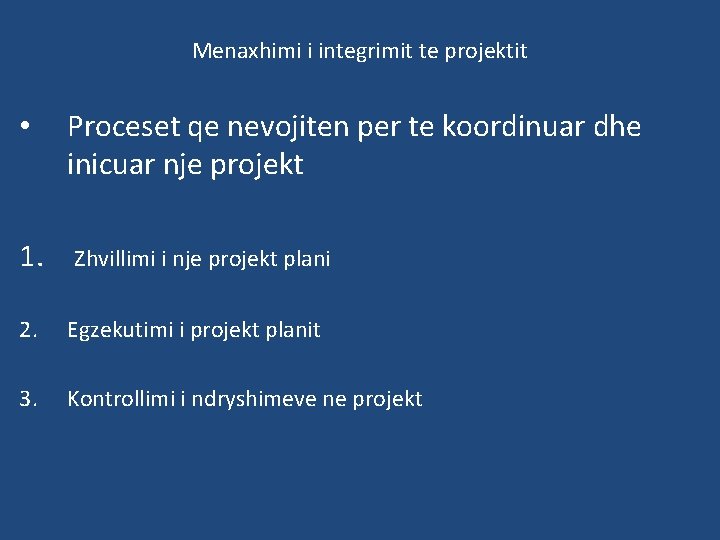 Menaxhimi i integrimit te projektit

• Proceset qe nevojiten per te koordinuar dhe inicuar nje projekt

1. Zhvillimi i nje projekt plani

2. Egzekutimi i projekt planit

3. Kontrollimi i ndryshimeve ne projekt